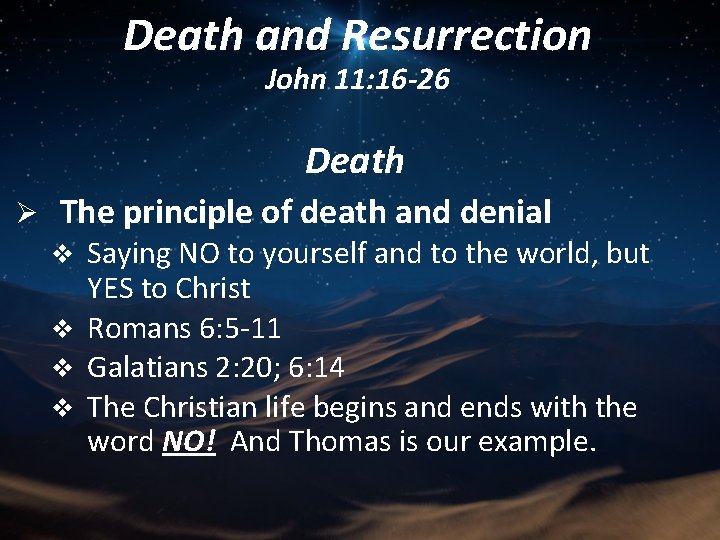 Death and Resurrection
John 11:16-26

Death

➢ The principle of death and denial
❖ Saying NO to yourself and to the world, but YES to Christ
❖ Romans 6:5-11
❖ Galatians 2:20; 6:14
❖ The Christian life begins and ends with the word NO! And Thomas is our example.